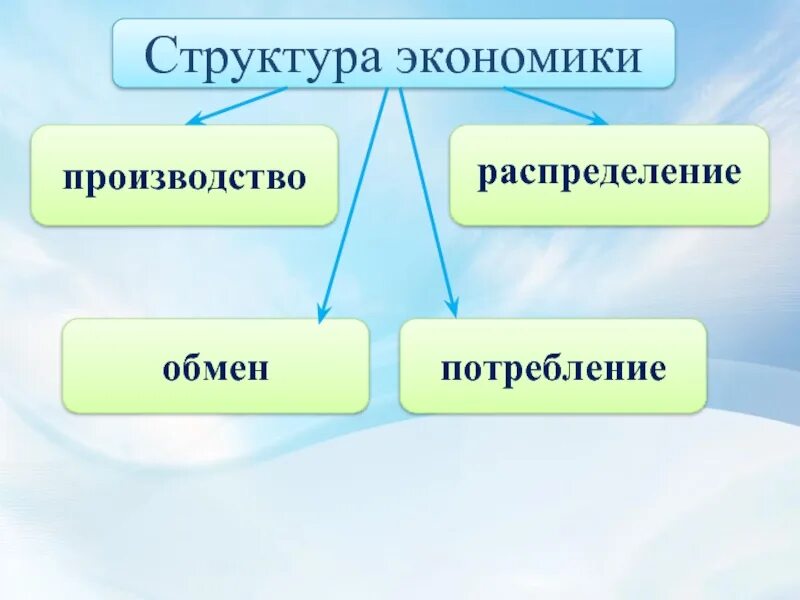 Структура экономики

производство

распределение

обмен

потребление